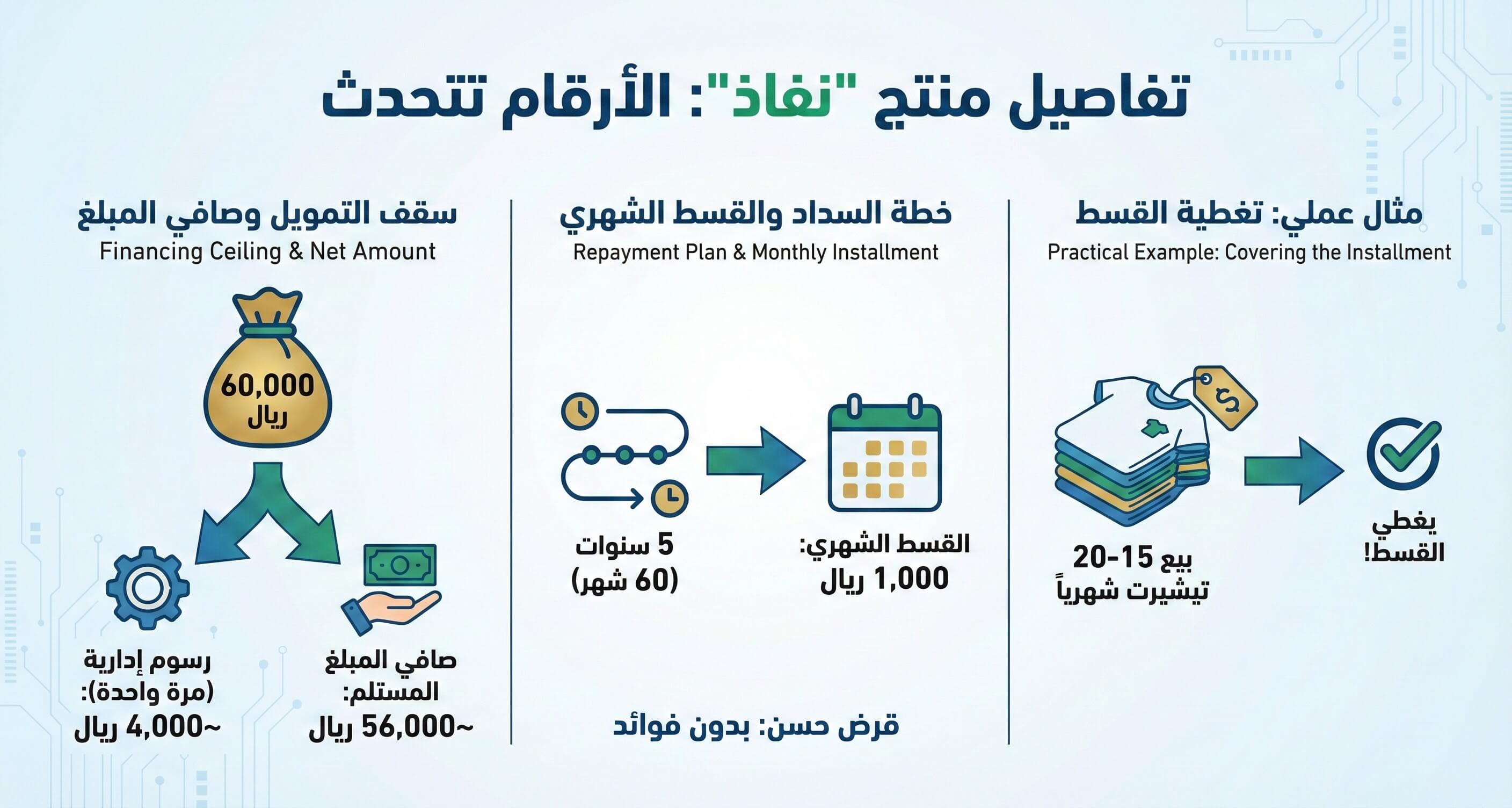 تفاصيل منتج "نفاذ": الأرقام تتحدث

مثال عملي: تغطية القسط
Practical Example: Covering the Installment

$

بيع 15-20 تيشيرت شهرياً

يغطي القسط!

خطة السداد والقسط الشهري
Repayment Plan & Monthly Installment

5 سنوات (60 شهر)

القسط الشهري: 1,000 ريال

قرض حسن: بدون فوائد

سقف التمويل وصافي المبلغ
Financing Ceiling & Net Amount

60,000 ريال

صافي المبلغ المستلم: ~56,000 ريال

رسوم إدارية (مرة واحدة): ~4,000 ريال